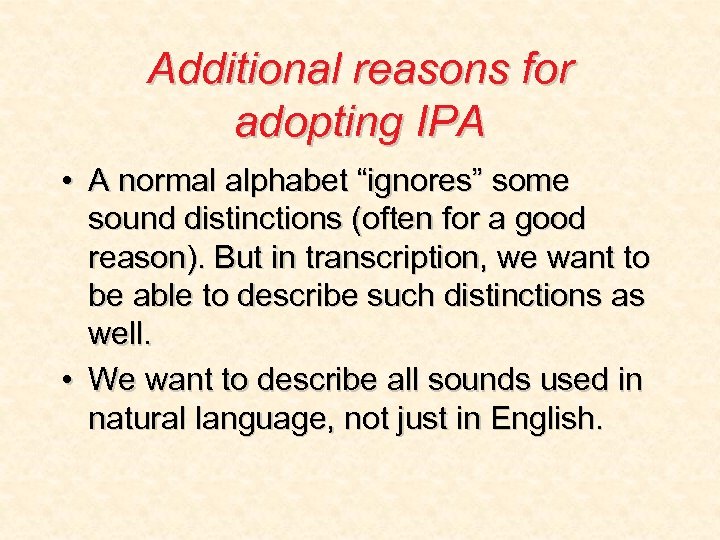 Additional reasons for adopting IPA

• A normal alphabet “ignores” some sound distinctions (often for a good reason). But in transcription, we want to be able to describe such distinctions as well.

• We want to describe all sounds used in natural language, not just in English.